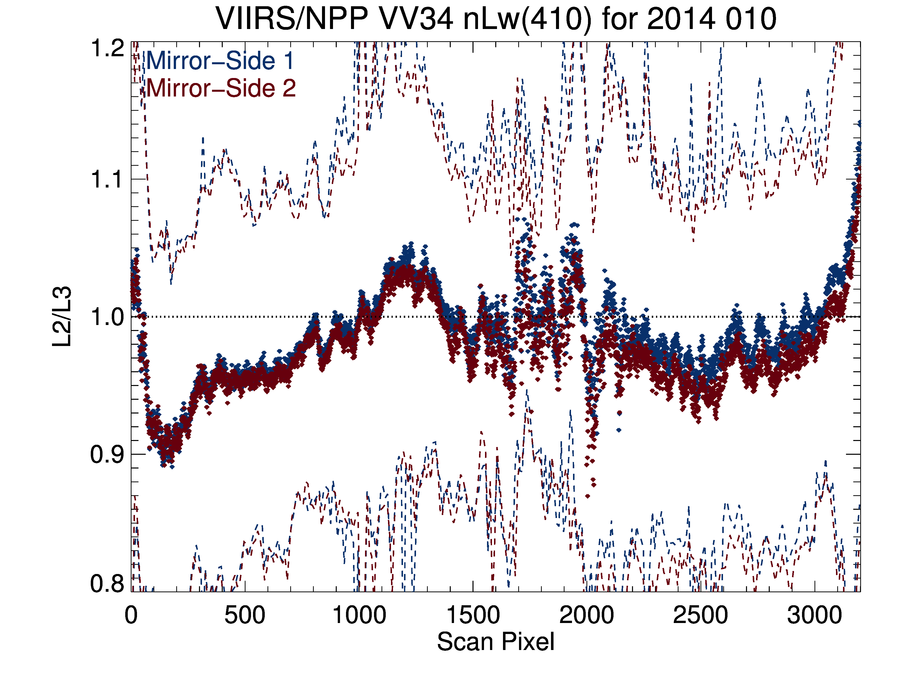 VIIRS/NPP VV34 nLw(410) for 2014 010

Mirror−Side 1
Mirror−Side 2

1.2
1.1
1.0
0.9
0.8

L2/L3

0
500
1000
1500
2000
2500
3000

Scan Pixel